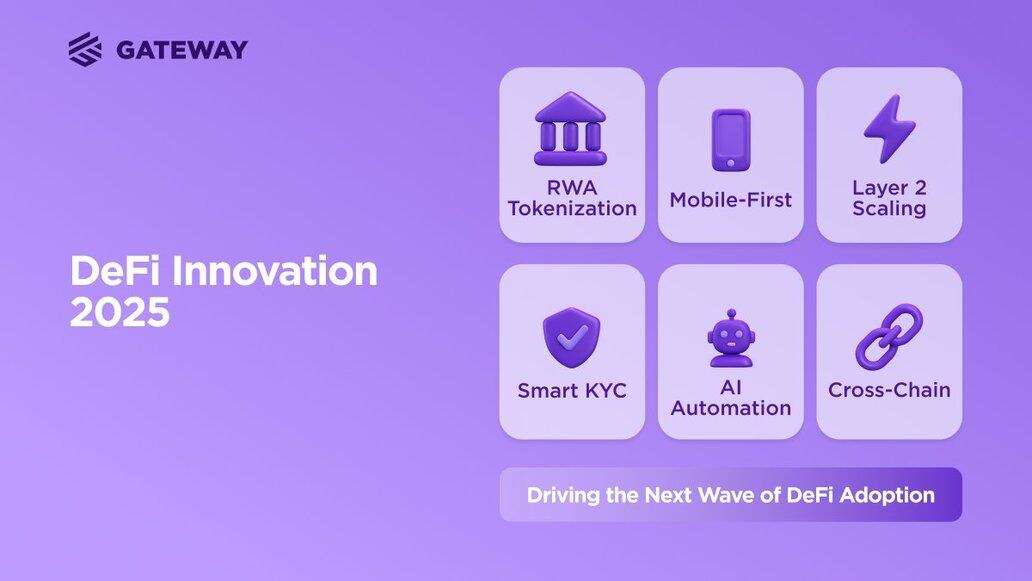 GATEWAY

DeFi Innovation 2025

RWA Tokenization

Mobile-First

Layer 2 Scaling

Smart KYC

AI Automation

Cross-Chain

Driving the Next Wave of DeFi Adoption